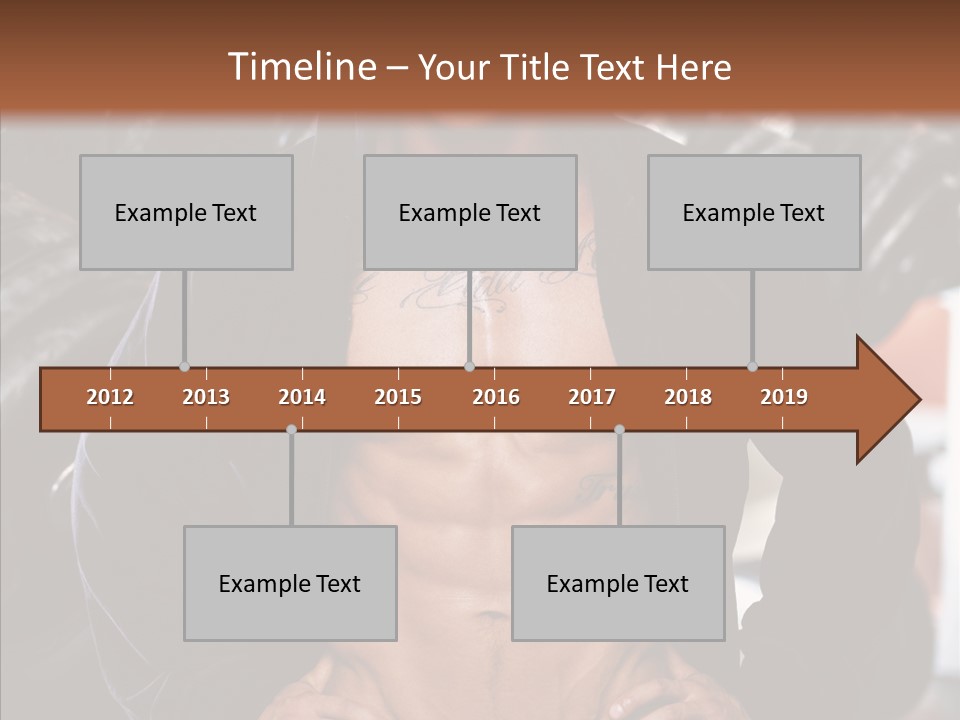 Timeline – Your Title Text Here

Example Text

Example Text

Example Text

2012 2013 2014 2015 2016 2017 2018 2019

Example Text

Example Text